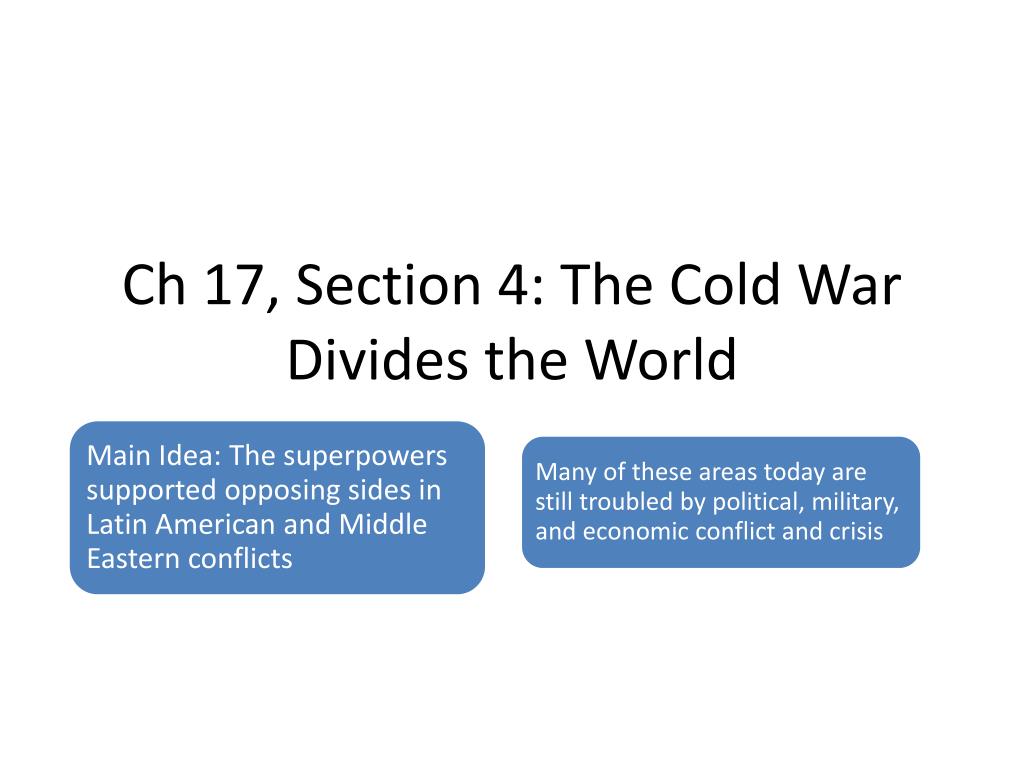 Ch 17, Section 4: The Cold War Divides the World

Main Idea: The superpowers supported opposing sides in Latin American and Middle Eastern conflicts

Many of these areas today are still troubled by political, military, and economic conflict and crisis